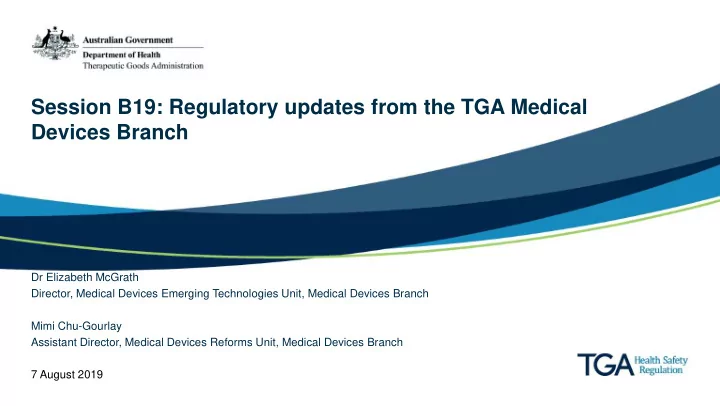 Australian Government
Department of Health
Therapeutic Goods Administration

Session B19: Regulatory updates from the TGA Medical Devices Branch

Dr Elizabeth McGrath
Director, Medical Devices Emerging Technologies Unit, Medical Devices Branch

Mimi Chu-Gourlay
Assistant Director, Medical Devices Reforms Unit, Medical Devices Branch

7 August 2019

TGA Health Safety Regulation